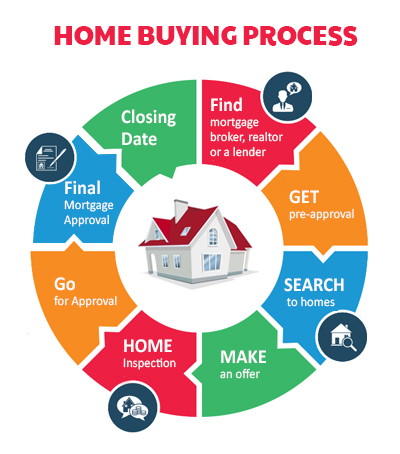 HOME BUYING PROCESS

Find
mortgage broker, realtor or a lender

GET
pre-approval

SEARCH
to homes

MAKE
an offer

HOME
Inspection

Go
for Approval

Final
Mortgage Approval

Closing Date